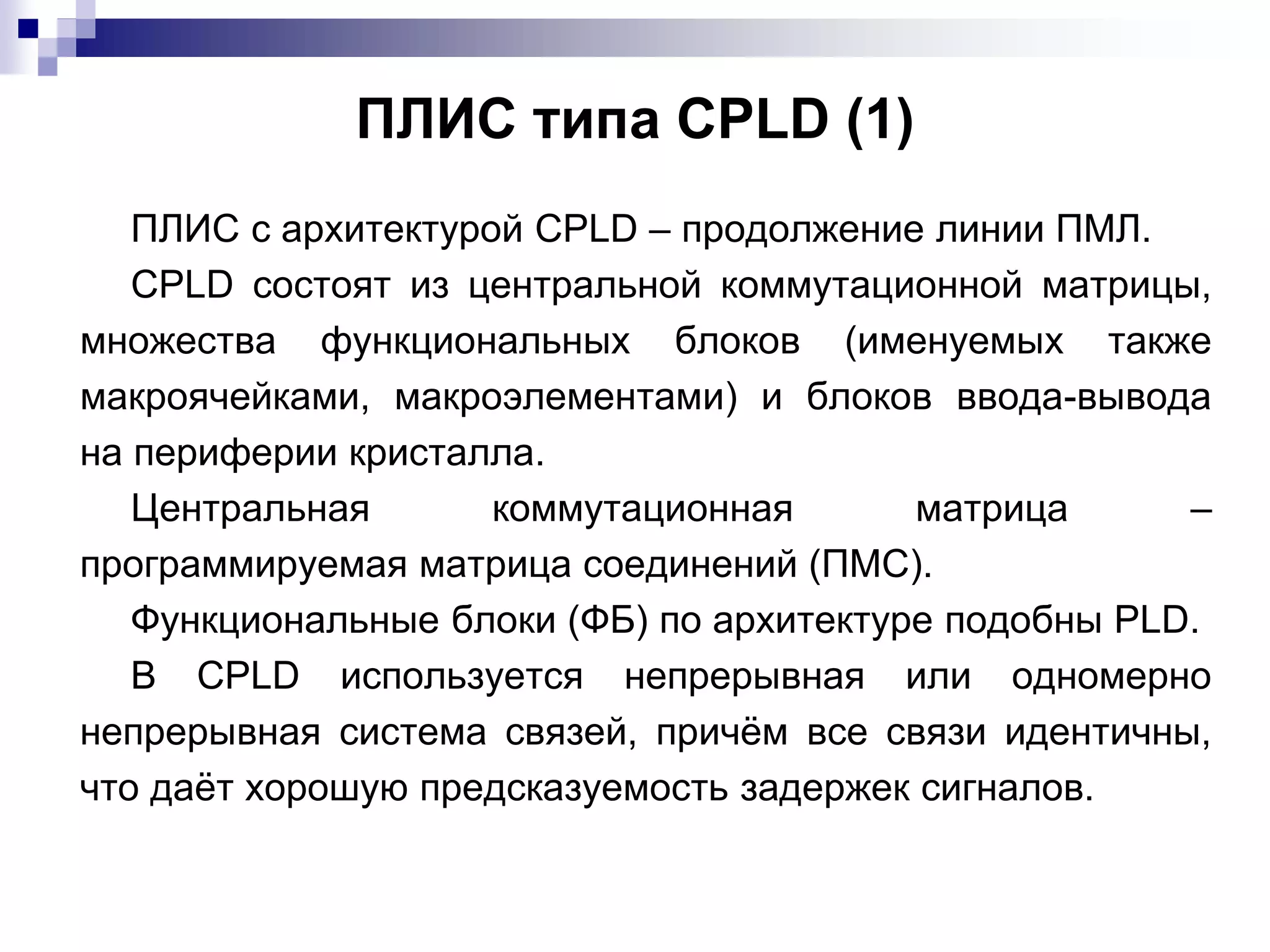 ПЛИС типа CPLD (1)

ПЛИС с архитектурой CPLD – продолжение линии ПМЛ.

CPLD состоят из центральной коммутационной матрицы, множества функциональных блоков (именуемых также макроячейками, макроэлементами) и блоков ввода-вывода на периферии кристалла.

Центральная коммутационная матрица – программируемая матрица соединений (ПМС).

Функциональные блоки (ФБ) по архитектуре подобны PLD.

В CPLD используется непрерывная или одномерно непрерывная система связей, причём все связи идентичны, что даёт хорошую предсказуемость задержек сигналов.